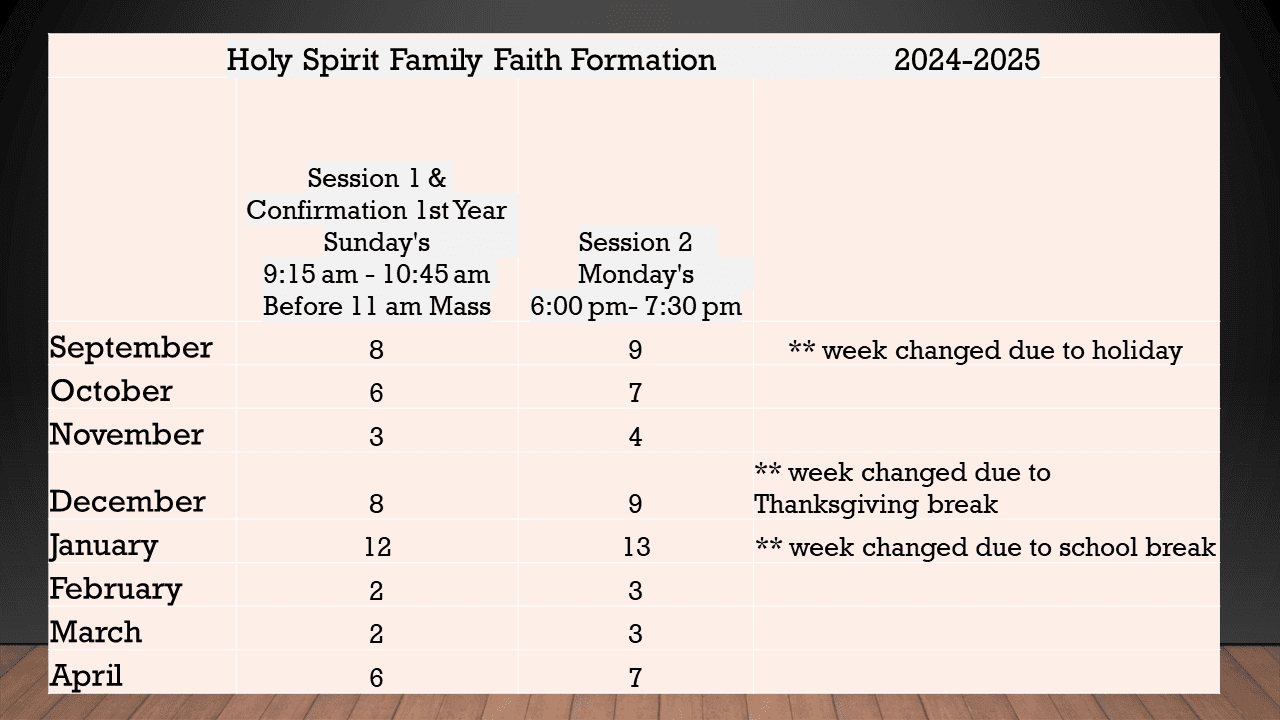 Holy Spirit Family Faith Formation 2024-2025

| | Session 1 & Confirmation 1st Year Sunday's 9:15 am - 10:45 am Before 11 am Mass | Session 2 Monday's 6:00 pm- 7:30 pm | |
|---|---|---|---|
| September | 8 | 9 | ** week changed due to holiday |
| October | 6 | 7 | |
| November | 3 | 4 | |
| December | 8 | 9 | ** week changed due to Thanksgiving break |
| January | 12 | 13 | ** week changed due to school break |
| February | 2 | 3 | |
| March | 2 | 3 | |
| April | 6 | 7 | |